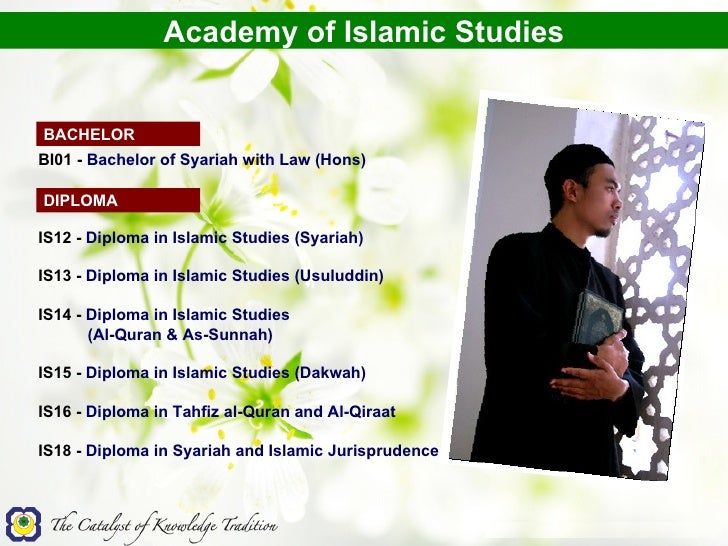 Academy of Islamic Studies

BACHELOR

BI01 - Bachelor of Syariah with Law (Hons)

DIPLOMA

IS12 - Diploma in Islamic Studies (Syariah)

IS13 - Diploma in Islamic Studies (Usuluddin)

IS14 - Diploma in Islamic Studies (Al-Quran & As-Sunnah)

IS15 - Diploma in Islamic Studies (Dakwah)

IS16 - Diploma in Tahfiz al-Quran and Al-Qiraat

IS18 - Diploma in Syariah and Islamic Jurisprudence

The Catalyst of Knowledge Tradition